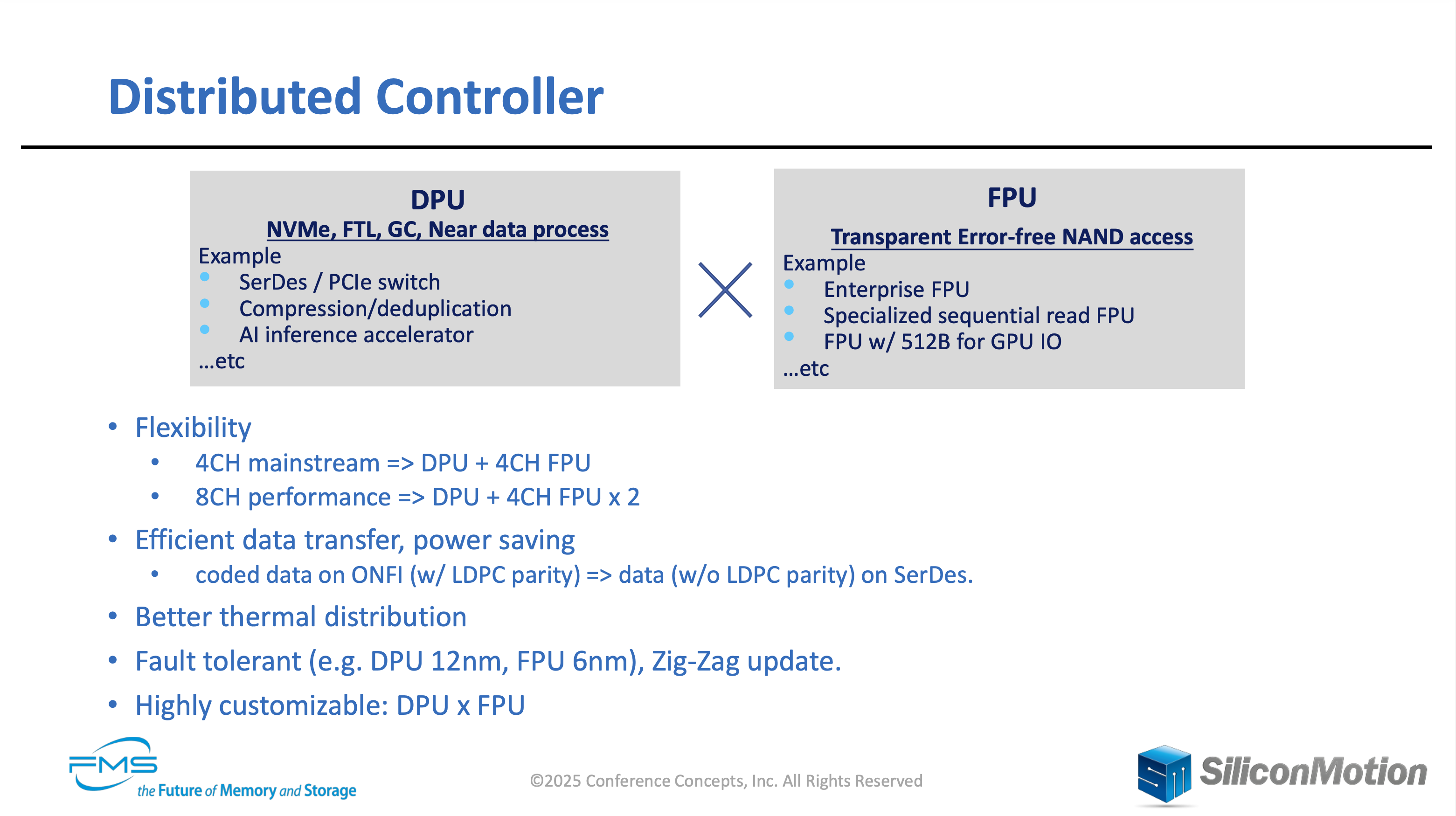 Distributed Controller

DPU
NVMe, FTL, GC, Near data process
Example
- SerDes / PCIe switch
- Compression/deduplication
- AI inference accelerator
…etc

FPU
Transparent Error-free NAND access
Example
- Enterprise FPU
- Specialized sequential read FPU
- FPU w/ 512B for GPU IO
…etc

- Flexibility
  - 4CH mainstream => DPU + 4CH FPU
  - 8CH performance => DPU + 4CH FPU x 2
- Efficient data transfer, power saving
  - coded data on ONFI (w/ LDPC parity) => data (w/o LDPC parity) on SerDes.
- Better thermal distribution
- Fault tolerant (e.g. DPU 12nm, FPU 6nm), Zig-Zag update.
- Highly customizable: DPU x FPU

FMS the Future of Memory and Storage

©2025 Conference Concepts, Inc. All Rights Reserved

SiliconMotion